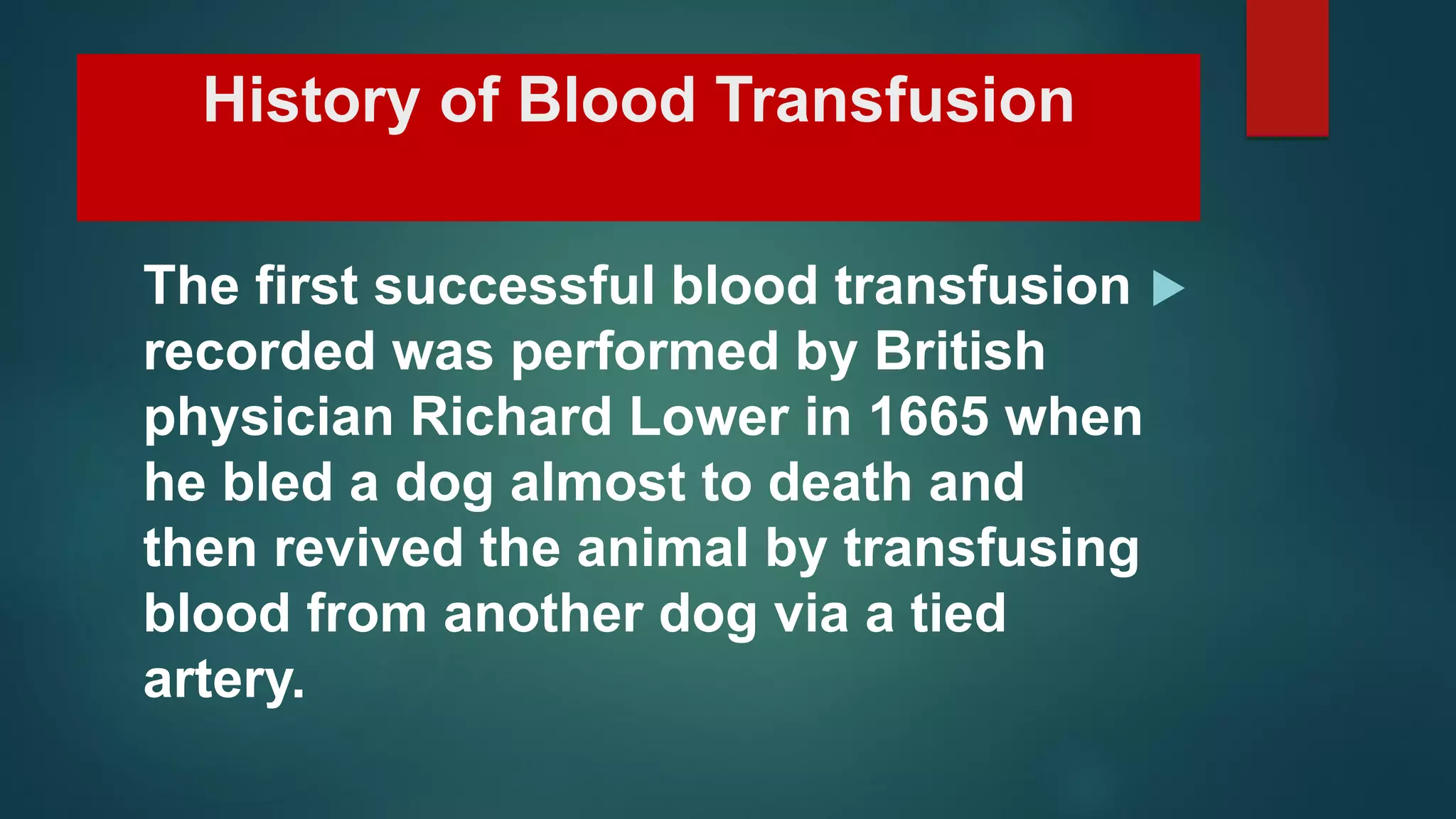 History of Blood Transfusion

The first successful blood transfusion recorded was performed by British physician Richard Lower in 1665 when he bled a dog almost to death and then revived the animal by transfusing blood from another dog via a tied artery.